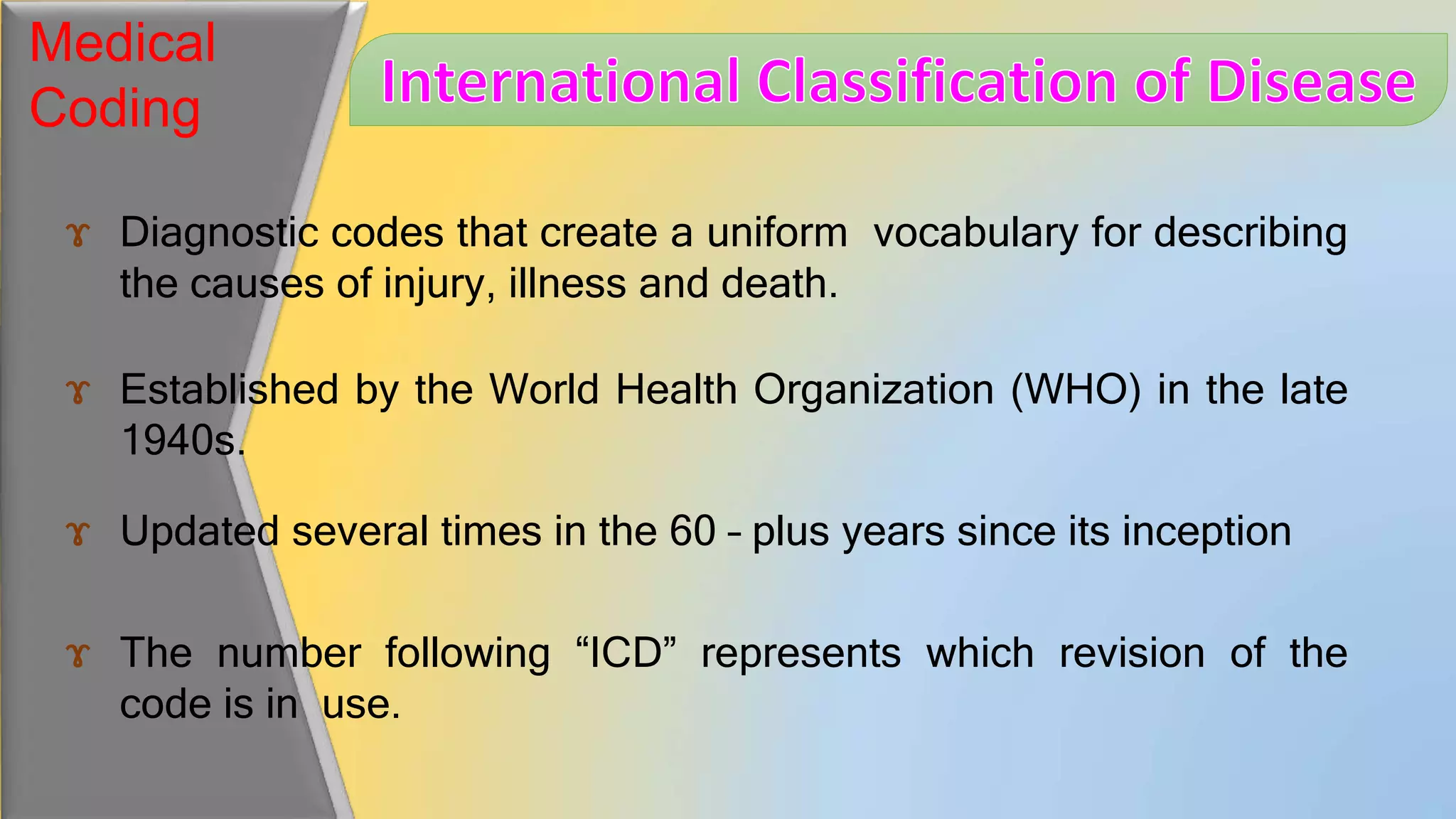 Medical Coding

International Classification of Disease

Diagnostic codes that create a uniform vocabulary for describing the causes of injury, illness and death.

Established by the World Health Organization (WHO) in the late 1940s.

Updated several times in the 60 – plus years since its inception

The number following “ICD” represents which revision of the code is in use.